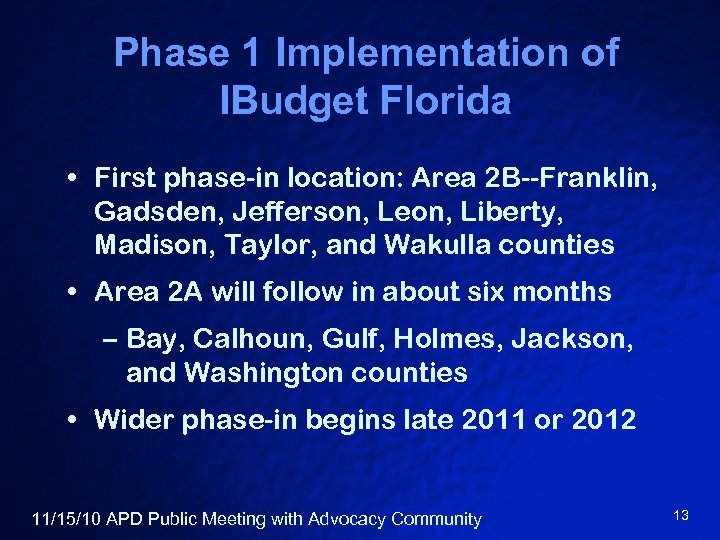 Phase 1 Implementation of IBudget Florida

• First phase-in location: Area 2B--Franklin, Gadsden, Jefferson, Leon, Liberty, Madison, Taylor, and Wakulla counties

• Area 2A will follow in about six months

– Bay, Calhoun, Gulf, Holmes, Jackson, and Washington counties

• Wider phase-in begins late 2011 or 2012

11/15/10 APD Public Meeting with Advocacy Community

13